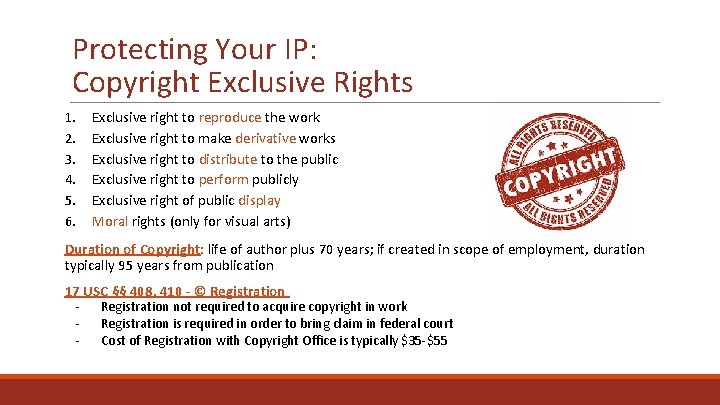 Protecting Your IP:
Copyright Exclusive Rights

1. Exclusive right to reproduce the work
2. Exclusive right to make derivative works
3. Exclusive right to distribute to the public
4. Exclusive right to perform publicly
5. Exclusive right of public display
6. Moral rights (only for visual arts)

ALL RIGHTS RESERVED
COPYRIGHT
ALL RIGHTS RESERVED

Duration of Copyright: life of author plus 70 years; if created in scope of employment, duration typically 95 years from publication

17 USC §§ 408, 410 - © Registration
- Registration not required to acquire copyright in work
- Registration is required in order to bring claim in federal court
- Cost of Registration with Copyright Office is typically $35-$55